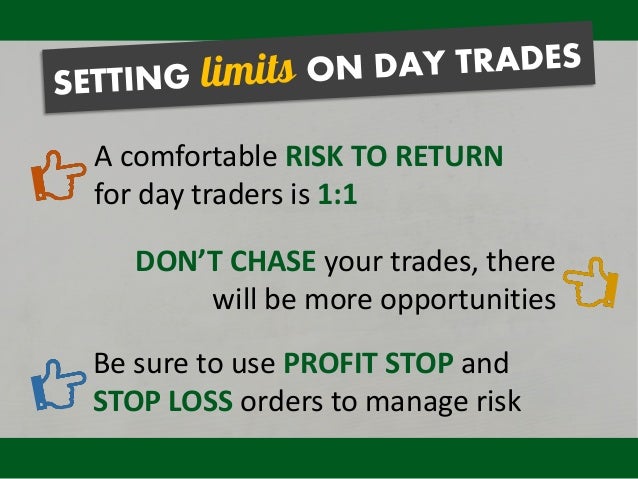 SETTING limits ON DAY TRADES

A comfortable RISK TO RETURN for day traders is 1:1

DON'T CHASE your trades, there will be more opportunities

Be sure to use PROFIT STOP and STOP LOSS orders to manage risk